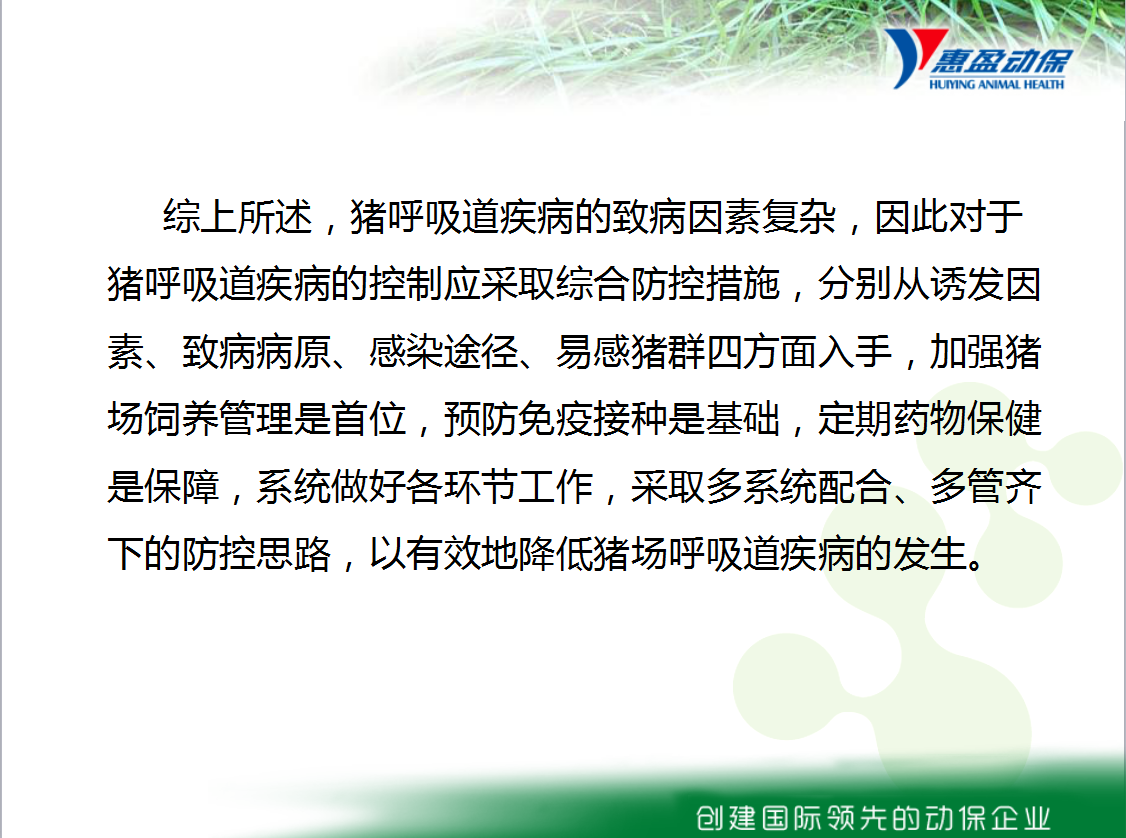 惠盈动保
HUIYING ANIMAL HEALTH

综上所述，猪呼吸道疾病的致病因素复杂，因此对于猪呼吸道疾病的控制应采取综合防控措施，分别从诱发因素、致病病原、感染途径、易感猪群四方面入手，加强猪场饲养管理是首位，预防免疫接种是基础，定期药物保健是保障，系统做好各环节工作，采取多系统配合、多管齐下的防控思路，以有效地降低猪场呼吸道疾病的发生。

创建国际领先的动保企业